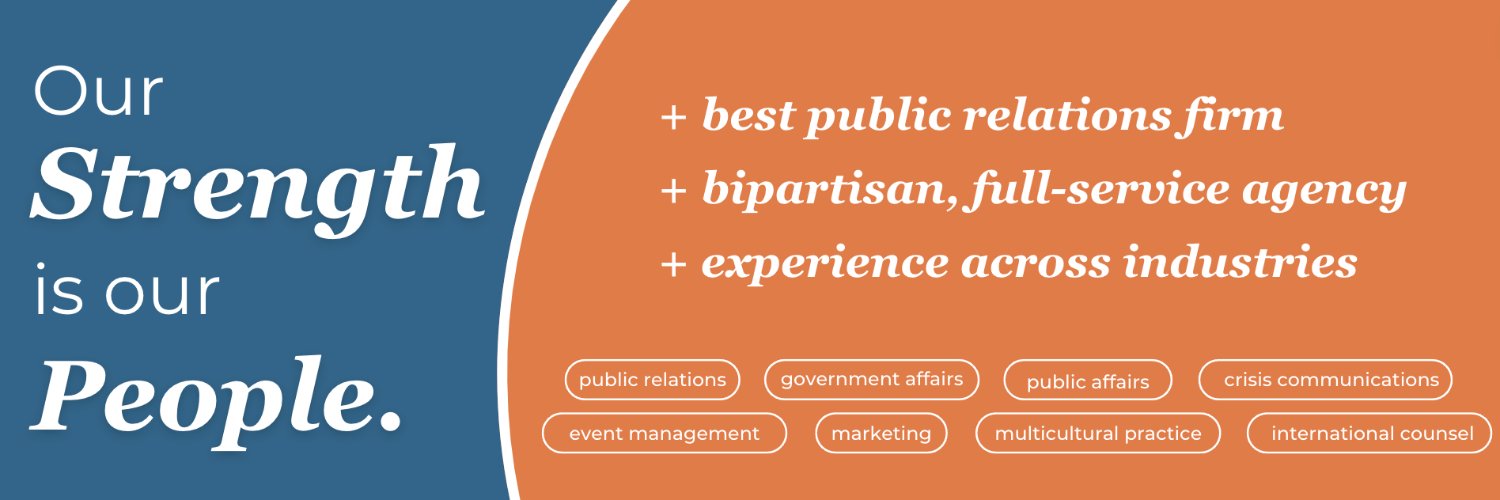 Our Strength is our People.

+ best public relations firm
+ bipartisan, full-service agency
+ experience across industries

public relations
government affairs
public affairs
crisis communications
event management
marketing
multicultural practice
international counsel